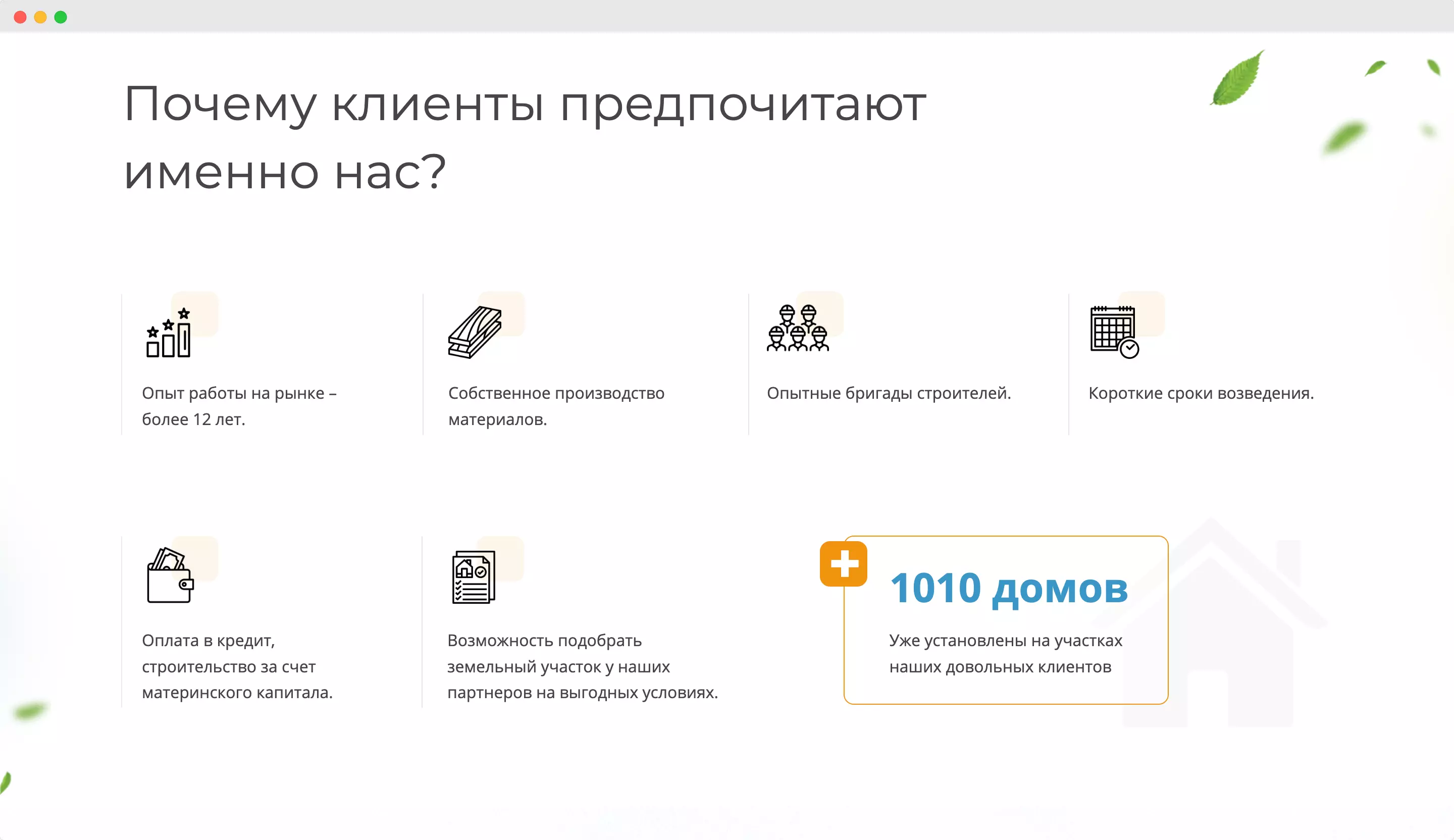 Почему клиенты предпочитают именно нас?

Опыт работы на рынке – более 12 лет.

Собственное производство материалов.

Опытные бригады строителей.

Короткие сроки возведения.

Оплата в кредит, строительство за счет материнского капитала.

Возможность подобрать земельный участок у наших партнеров на выгодных условиях.

1010 домов

Уже установлены на участках наших довольных клиентов